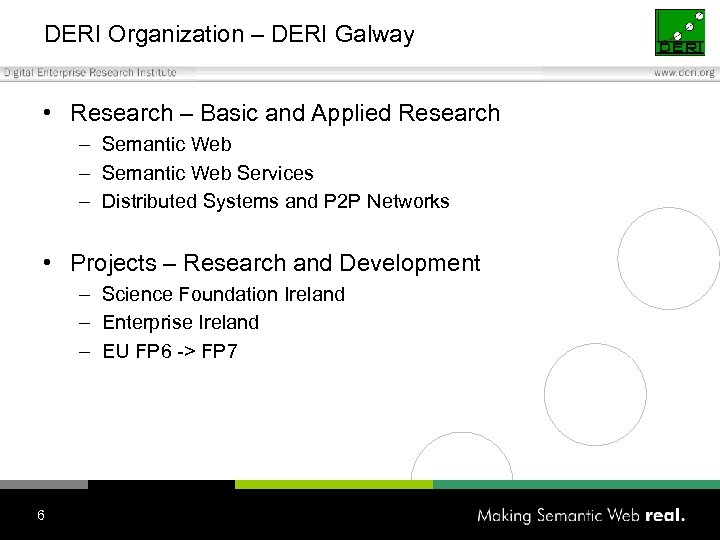 DERI Organization – DERI Galway

DERI

Digital Enterprise Research Institute

www.deri.org

• Research – Basic and Applied Research
 – Semantic Web
 – Semantic Web Services
 – Distributed Systems and P2P Networks

• Projects – Research and Development
 – Science Foundation Ireland
 – Enterprise Ireland
 – EU FP6 -> FP7

6

Making Semantic Web real.